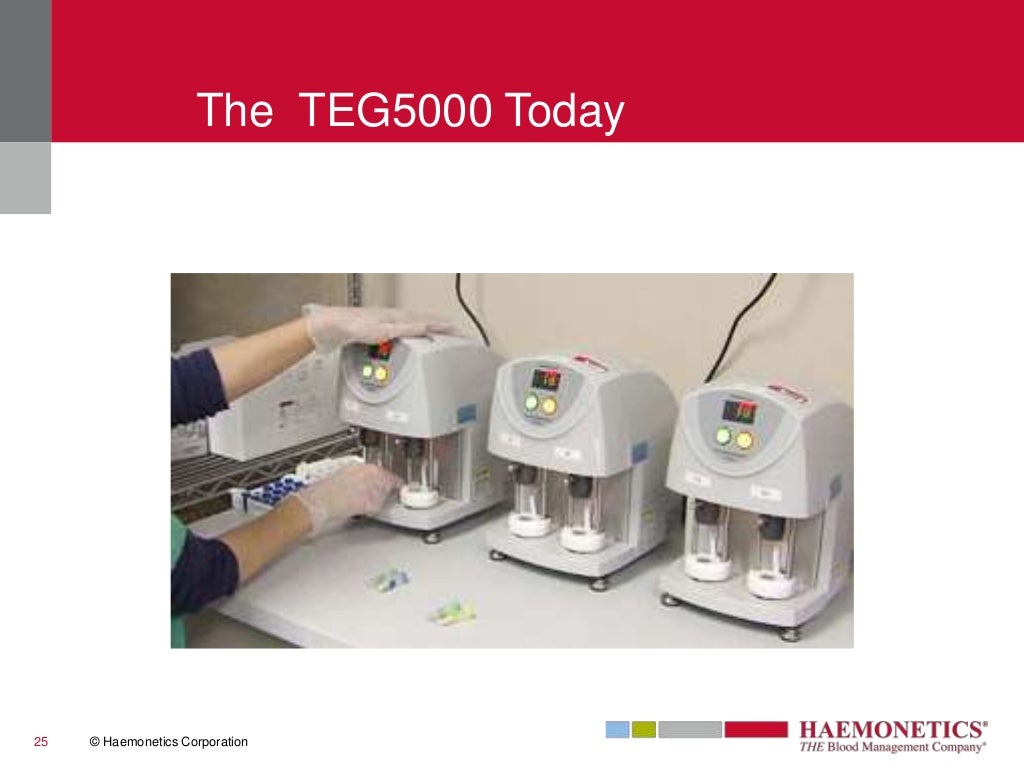 The  TEG5000 Today

25

© Haemonetics Corporation

HAEMONETICS®
THE Blood Management Company®